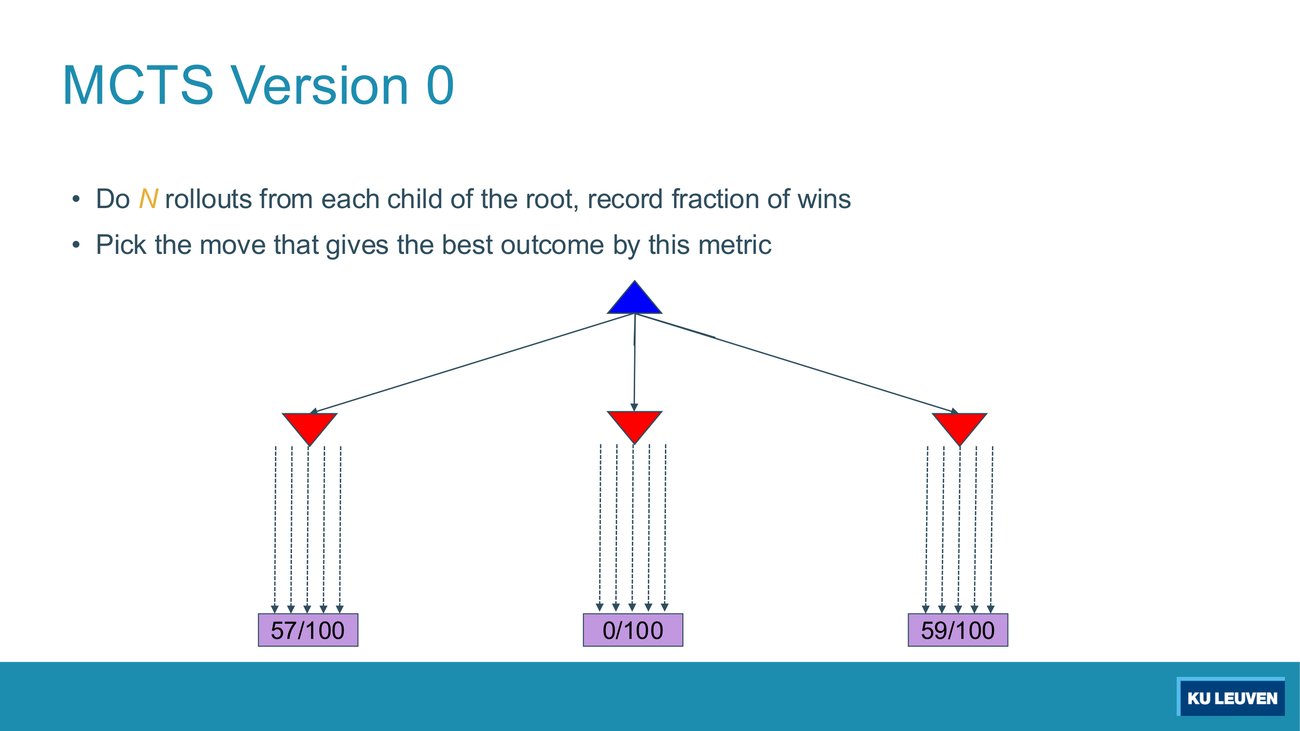 MCTS Version 0

• Do N rollouts from each child of the root, record fraction of wins
• Pick the move that gives the best outcome by this metric

57/100
0/100
59/100

KU LEUVEN